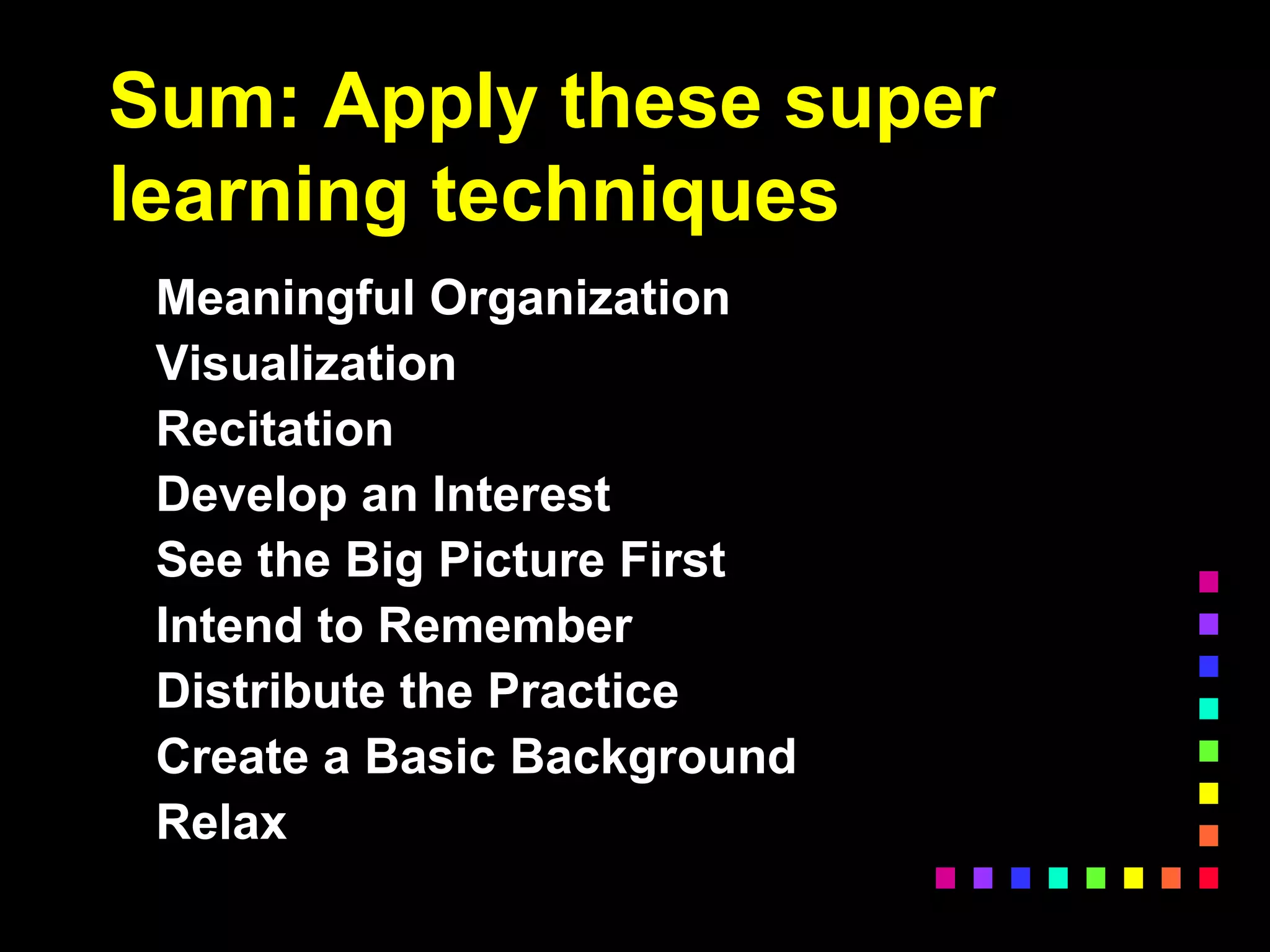 Sum: Apply these super learning techniques

Meaningful Organization
Visualization
Recitation
Develop an Interest
See the Big Picture First
Intend to Remember
Distribute the Practice
Create a Basic Background
Relax